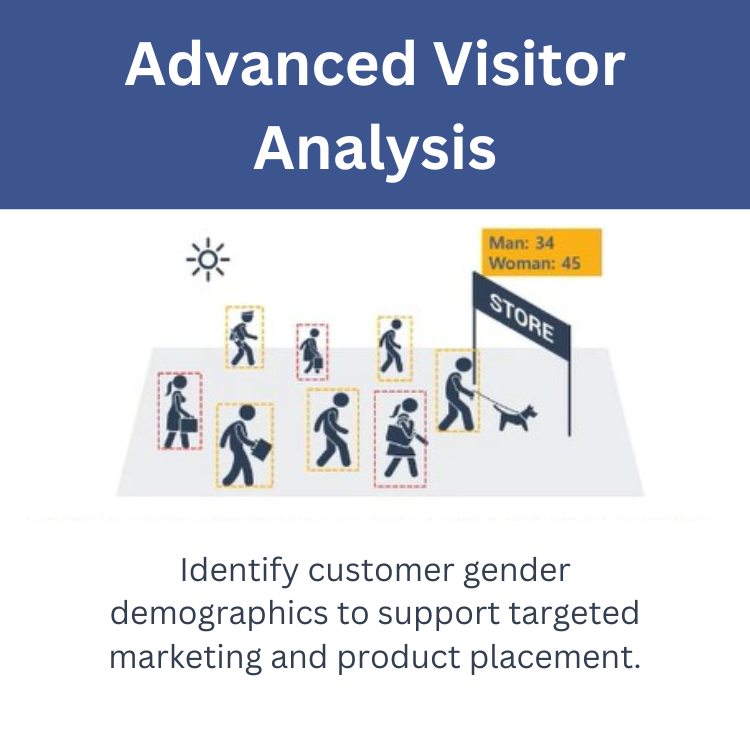 Advanced Visitor Analysis

Man: 34
Woman: 45

STORE

Identify customer gender demographics to support targeted marketing and product placement.